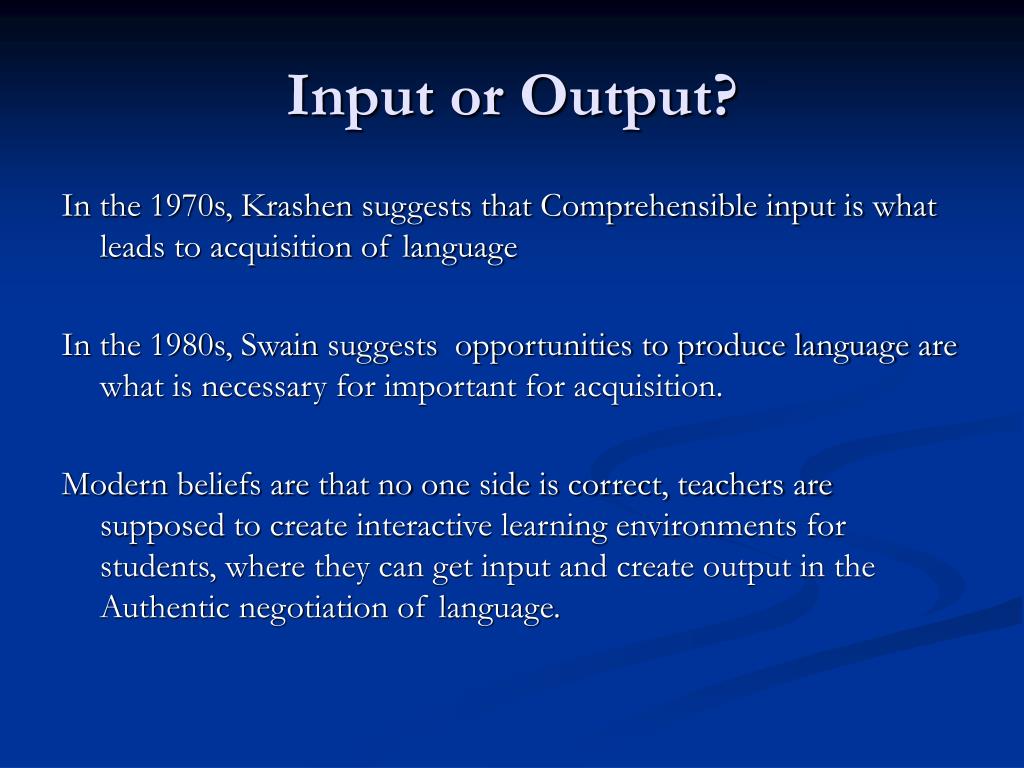 Input or Output?

In the 1970s, Krashen suggests that Comprehensible input is what leads to acquisition of language

In the 1980s, Swain suggests opportunities to produce language are what is necessary for important for acquisition.

Modern beliefs are that no one side is correct, teachers are supposed to create interactive learning environments for students, where they can get input and create output in the Authentic negotiation of language.